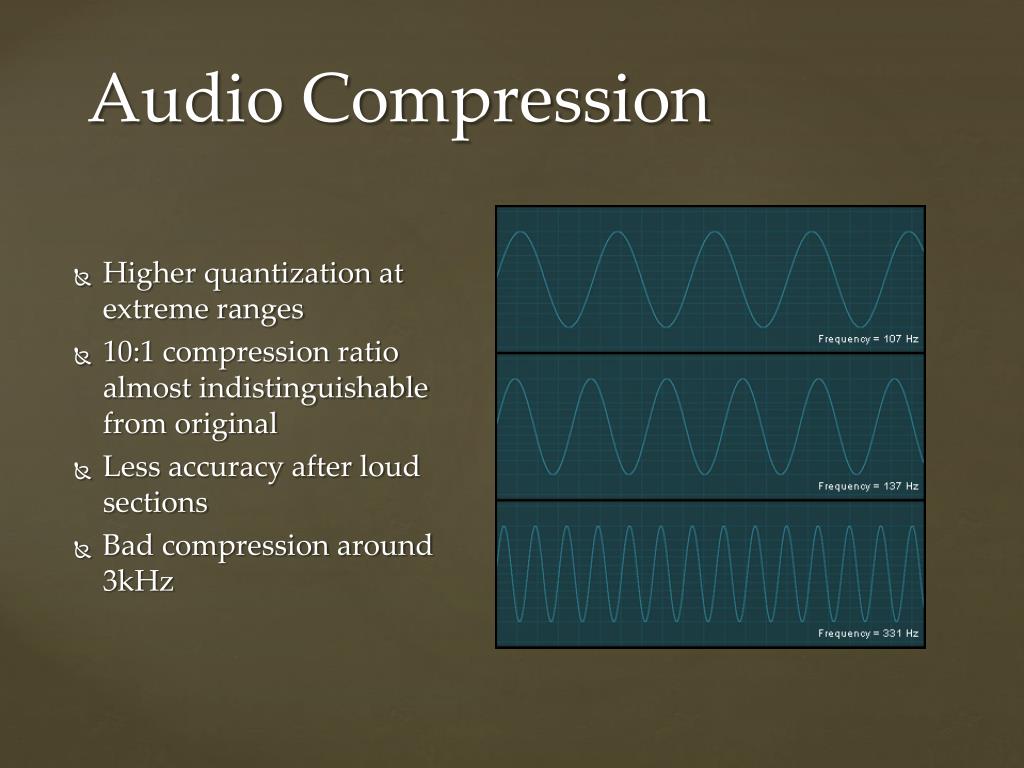 Audio Compression

Higher quantization at extreme ranges

10:1 compression ratio almost indistinguishable from original

Less accuracy after loud sections

Bad compression around 3kHz

Frequency = 107 Hz

Frequency = 137 Hz

Frequency = 331 Hz